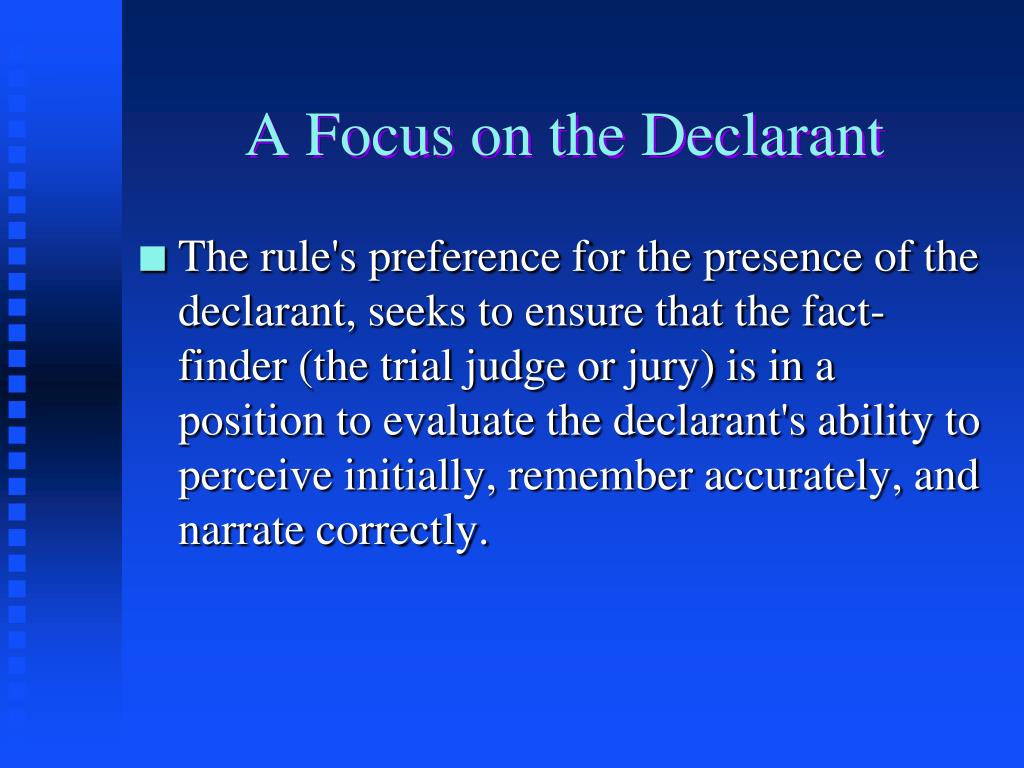 A Focus on the Declarant

The rule's preference for the presence of the declarant, seeks to ensure that the fact-finder (the trial judge or jury) is in a position to evaluate the declarant's ability to perceive initially, remember accurately, and narrate correctly.